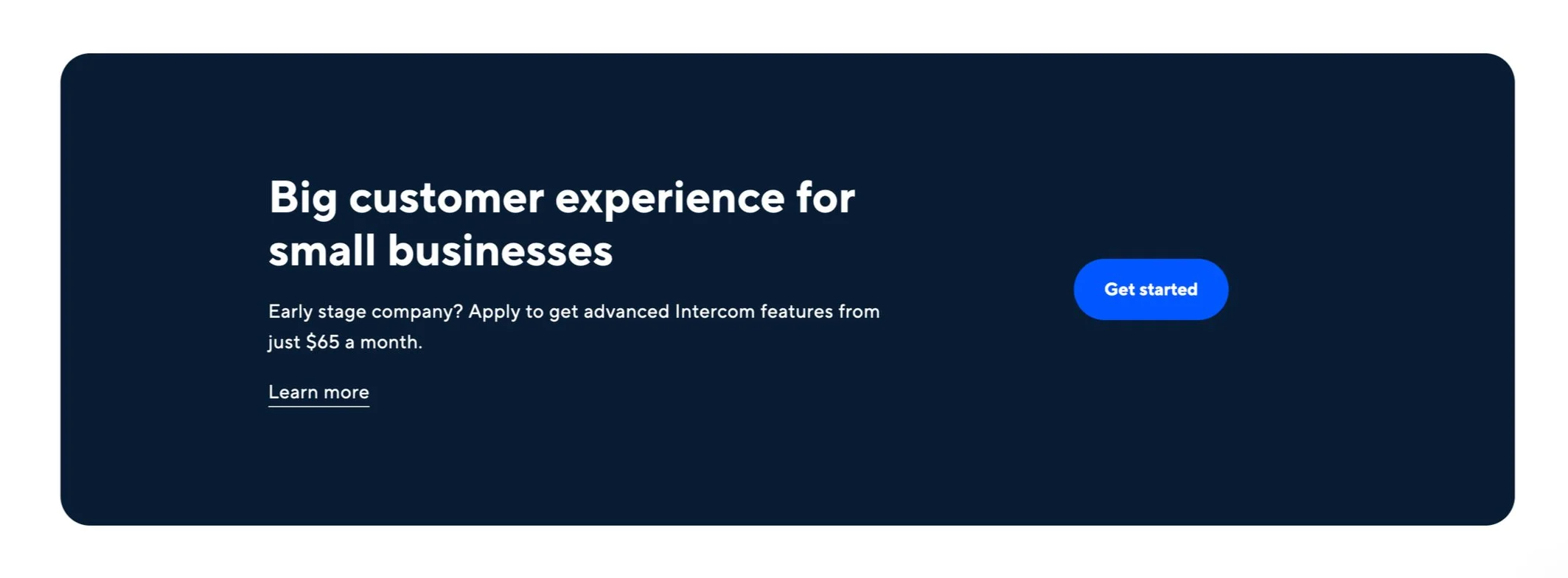 Big customer experience for small businesses

Early stage company? Apply to get advanced Intercom features from just \$65 a month.

Learn more

Get started